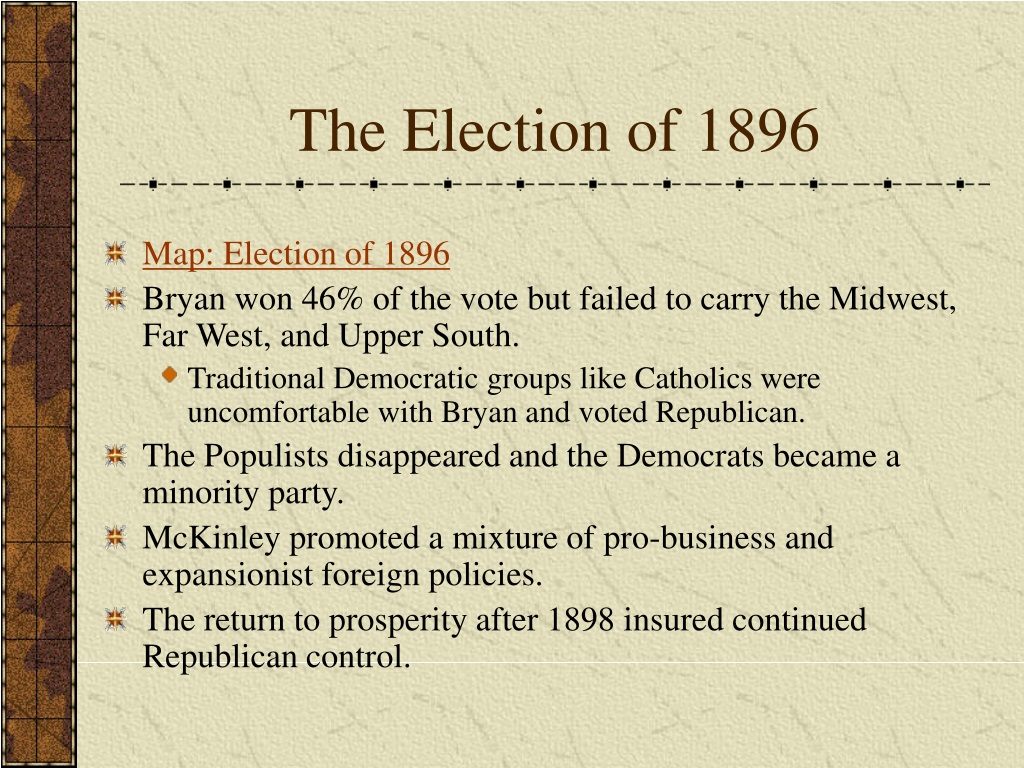 The Election of 1896

Map: Election of 1896

Bryan won 46% of the vote but failed to carry the Midwest, Far West, and Upper South.

Traditional Democratic groups like Catholics were uncomfortable with Bryan and voted Republican.

The Populists disappeared and the Democrats became a minority party.

McKinley promoted a mixture of pro-business and expansionist foreign policies.

The return to prosperity after 1898 insured continued Republican control.